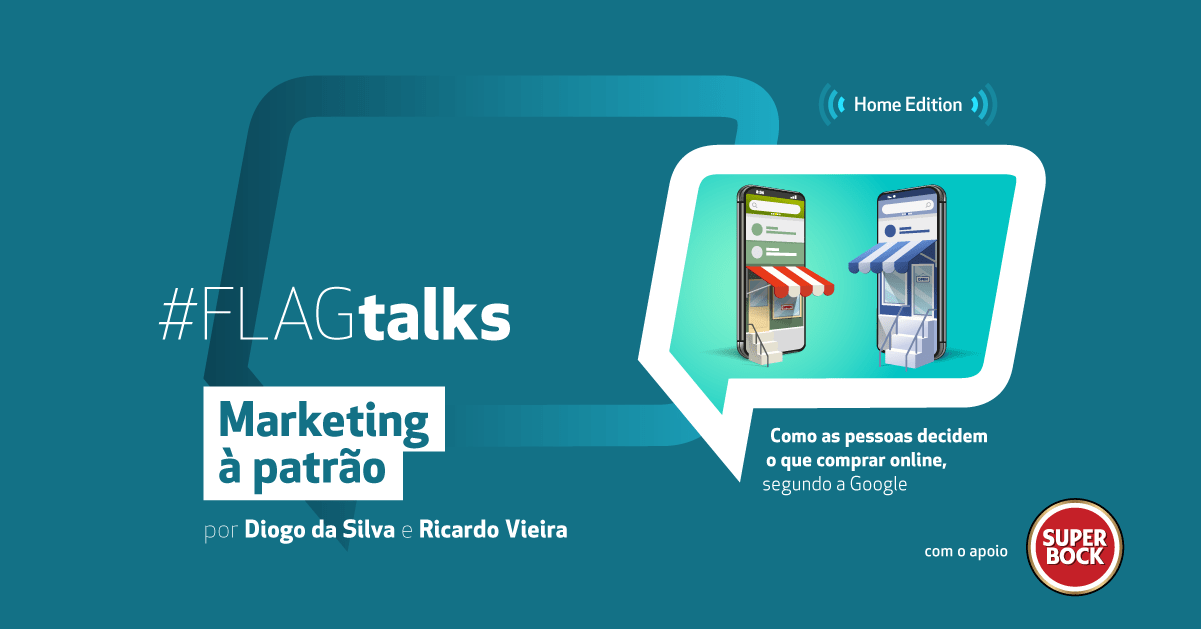 Home Edition

#FLAGtalks

Marketing à patrão

por Diogo da Silva e Ricardo Vieira

Como as pessoas decidem o que comprar online, segundo a Google

com o apoio

SUPER BOCK